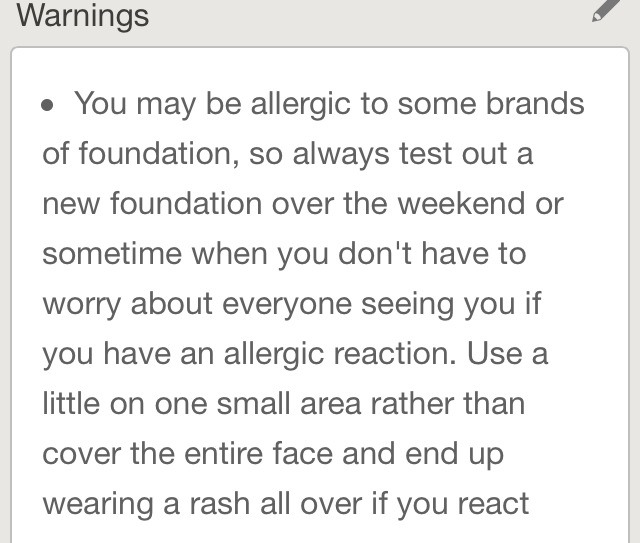 Warnings

• You may be allergic to some brands of foundation, so always test out a new foundation over the weekend or sometime when you don't have to worry about everyone seeing you if you have an allergic reaction. Use a little on one small area rather than cover the entire face and end up wearing a rash all over if you react